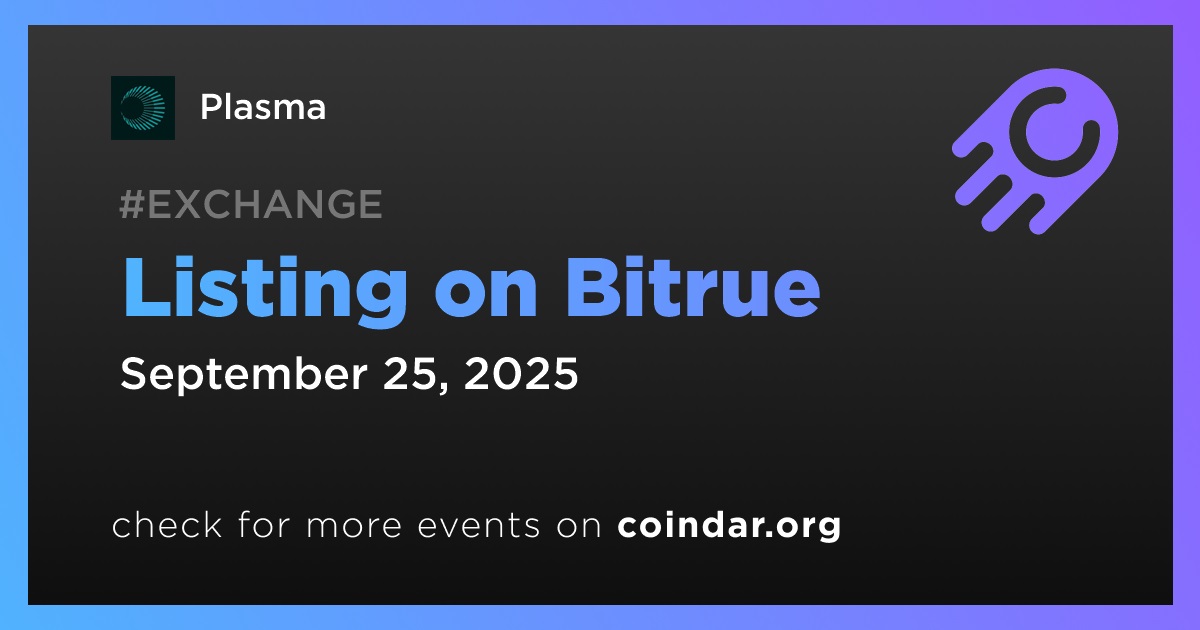 Plasma

#EXCHANGE

Listing on Bitrue

September 25, 2025

check for more events on coindar.org